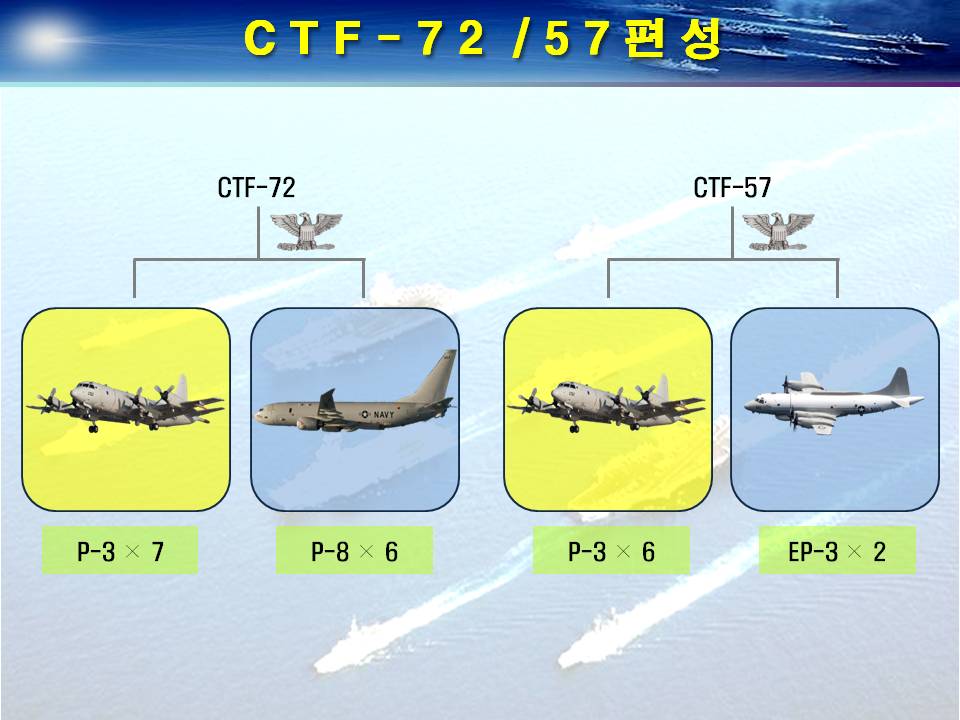 CTF-72 /57편성

CTF-72

CTF-57

NAVY

P-3 × 7

P-8 × 6

P-3 × 6

EP-3 × 2